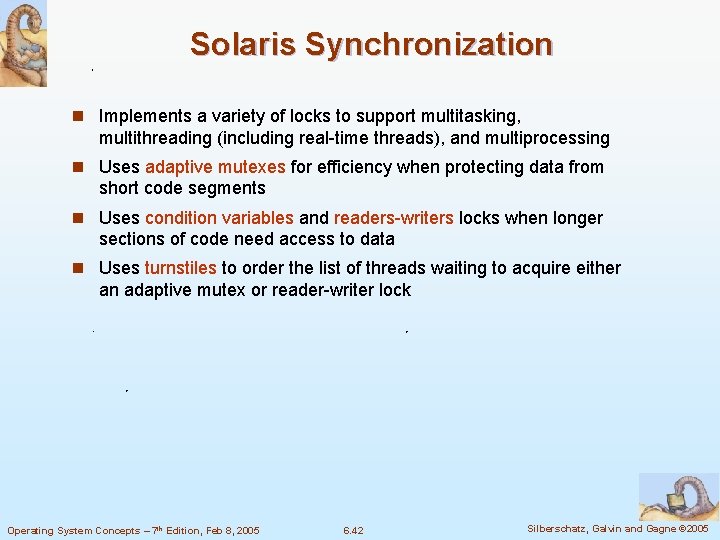 Solaris Synchronization

- Implements a variety of locks to support multitasking, multithreading (including real-time threads), and multiprocessing
- Uses adaptive mutexes for efficiency when protecting data from short code segments
- Uses condition variables and readers-writers locks when longer sections of code need access to data
- Uses turnstiles to order the list of threads waiting to acquire either an adaptive mutex or reader-writer lock

Operating System Concepts – 7$^{th}$ Edition, Feb 8, 2005

6.42

Silberschatz, Galvin and Gagne ©2005